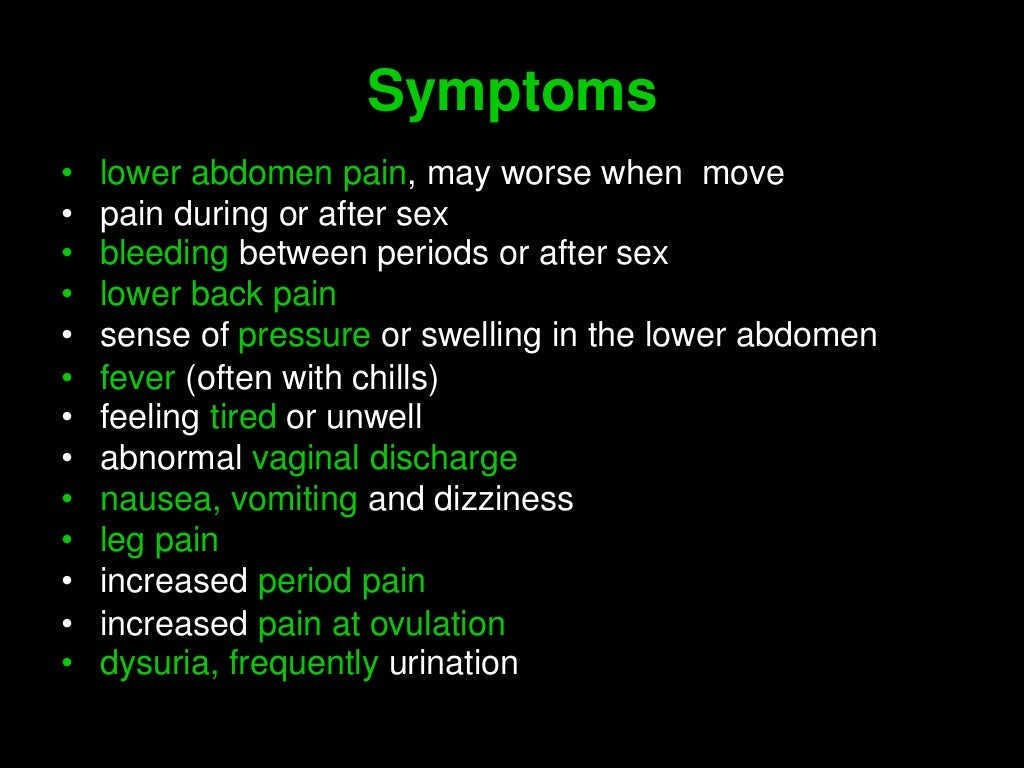 Symptoms

• lower abdomen pain, may worse when move
• pain during or after sex
• bleeding between periods or after sex
• lower back pain
• sense of pressure or swelling in the lower abdomen
• fever (often with chills)
• feeling tired or unwell
• abnormal vaginal discharge
• nausea, vomiting and dizziness
• leg pain
• increased period pain
• increased pain at ovulation
• dysuria, frequently urination